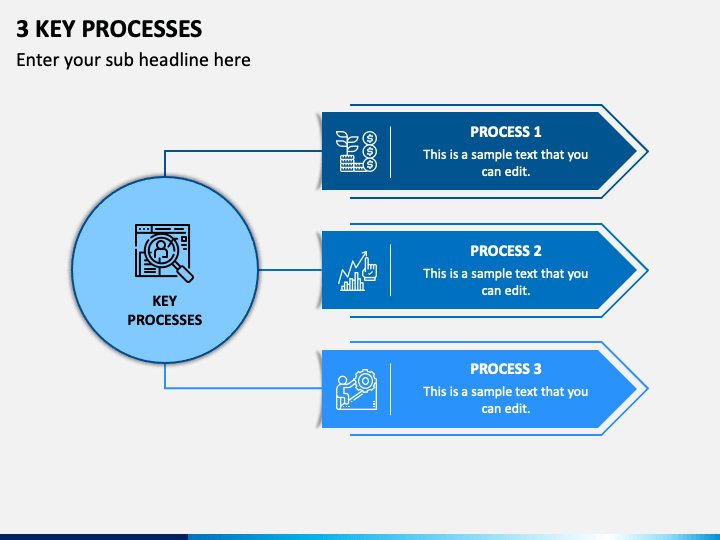 3 KEY PROCESSES

Enter your sub headline here

KEY PROCESSES

PROCESS 1
This is a sample text that you can edit.

PROCESS 2
This is a sample text that you can edit.

PROCESS 3
This is a sample text that you can edit.